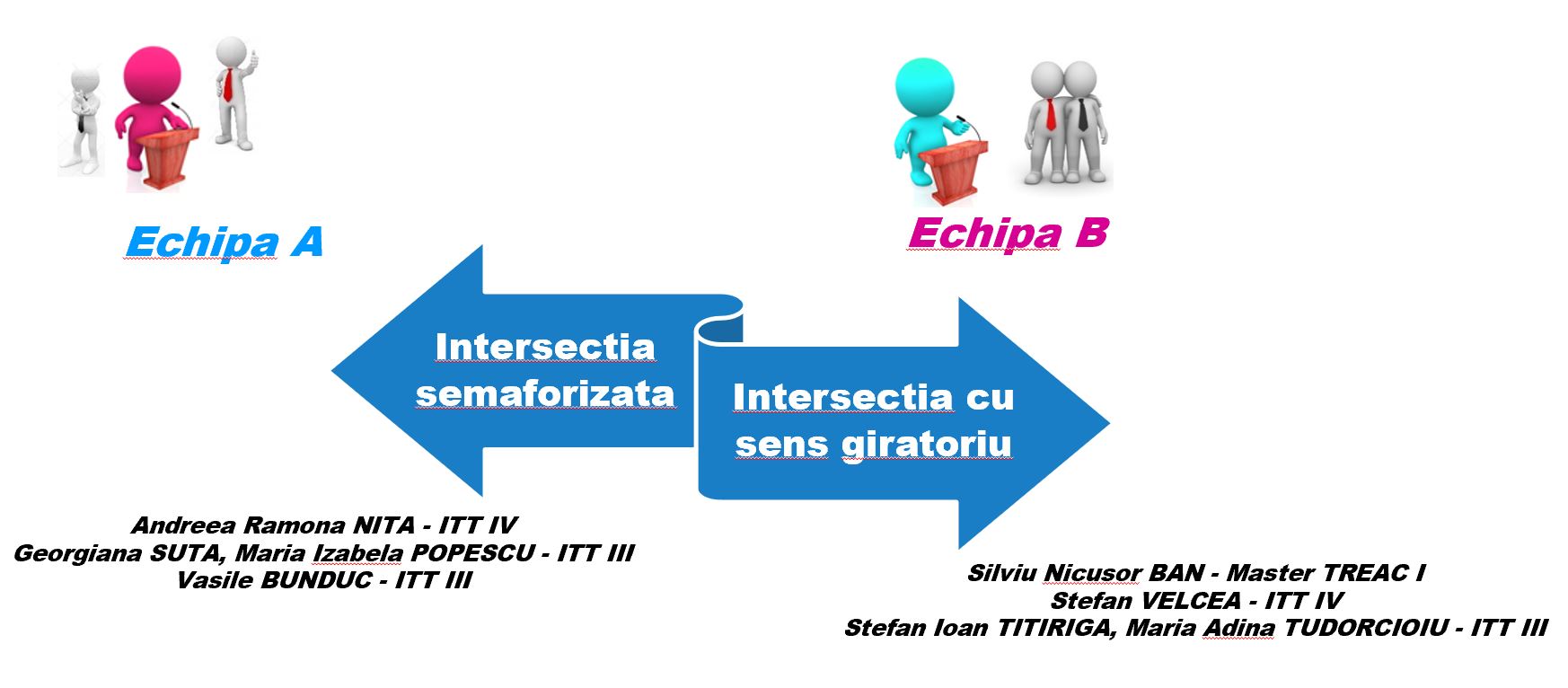 Echipa A

Echipa B

Intersectia semaforizata

Intersectia cu sens giratoriu

Andreea Ramona NITA - ITT IV
Georgiana SUTA, Maria Izabela POPESCU - ITT III
Vasile BUNDUC - ITT III

Silviu Nicusor BAN - Master TREAC I
Stefan VELCEA - ITT IV
Stefan Ioan TITIRIGA, Maria Adina TUDORCIOIU - ITT III